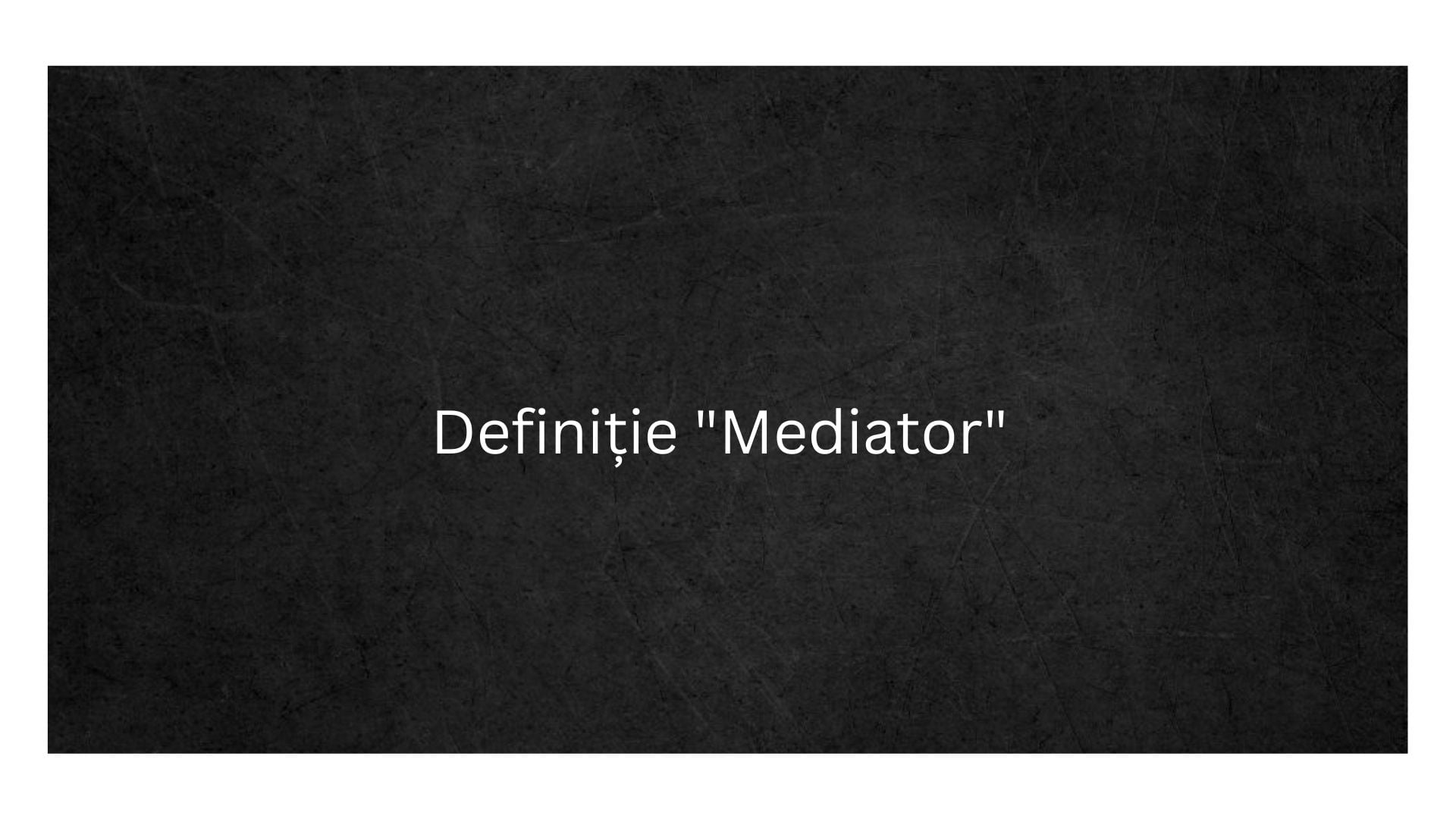 Definiție "Mediator"